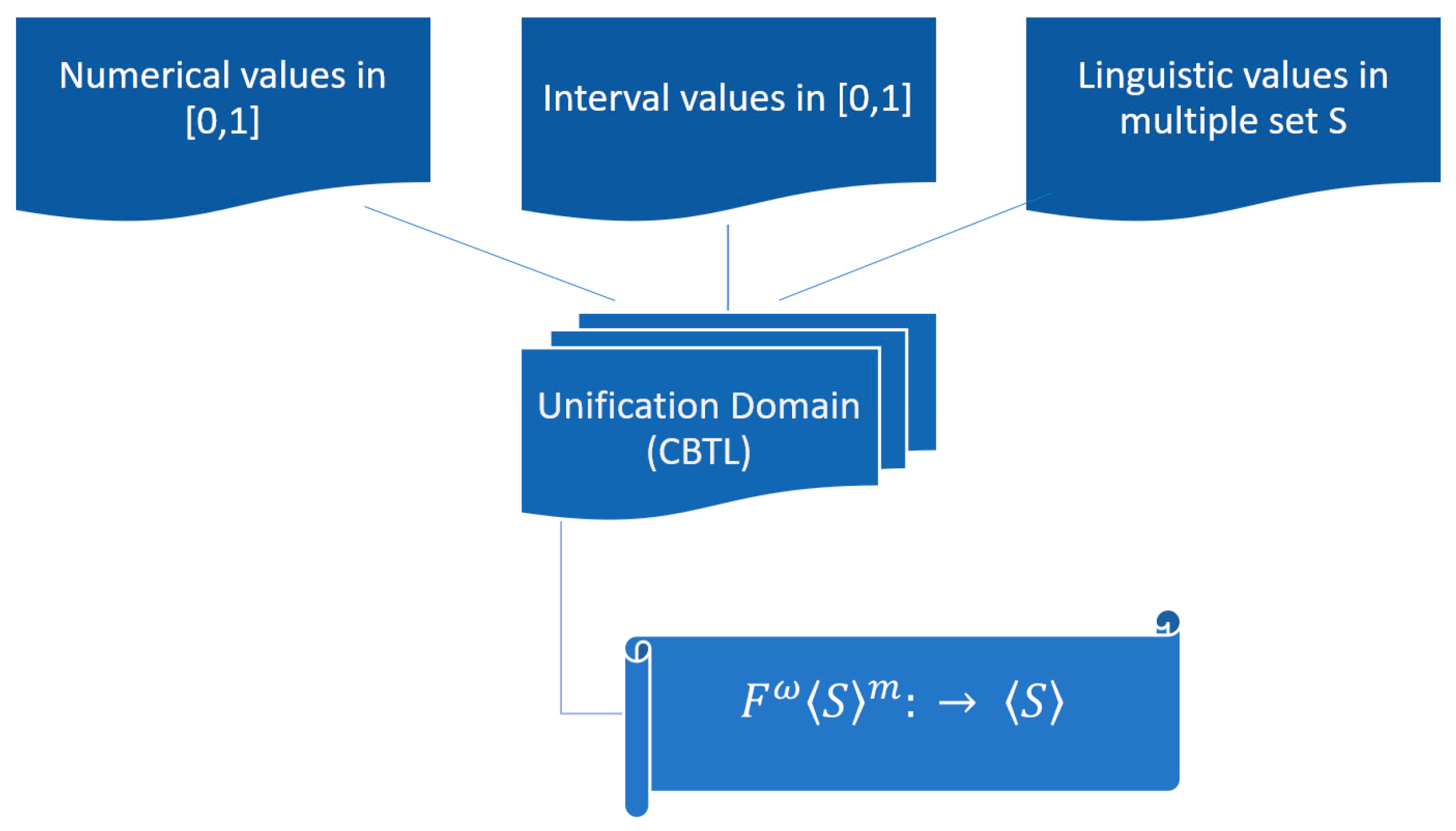 Numerical values in [0,1]

Interval values in [0,1]

Linguistic values in multiple set S

Unification Domain (CBTL)

$F^{\omega}\langle S\rangle^{m}: \rightarrow \langle S\rangle$